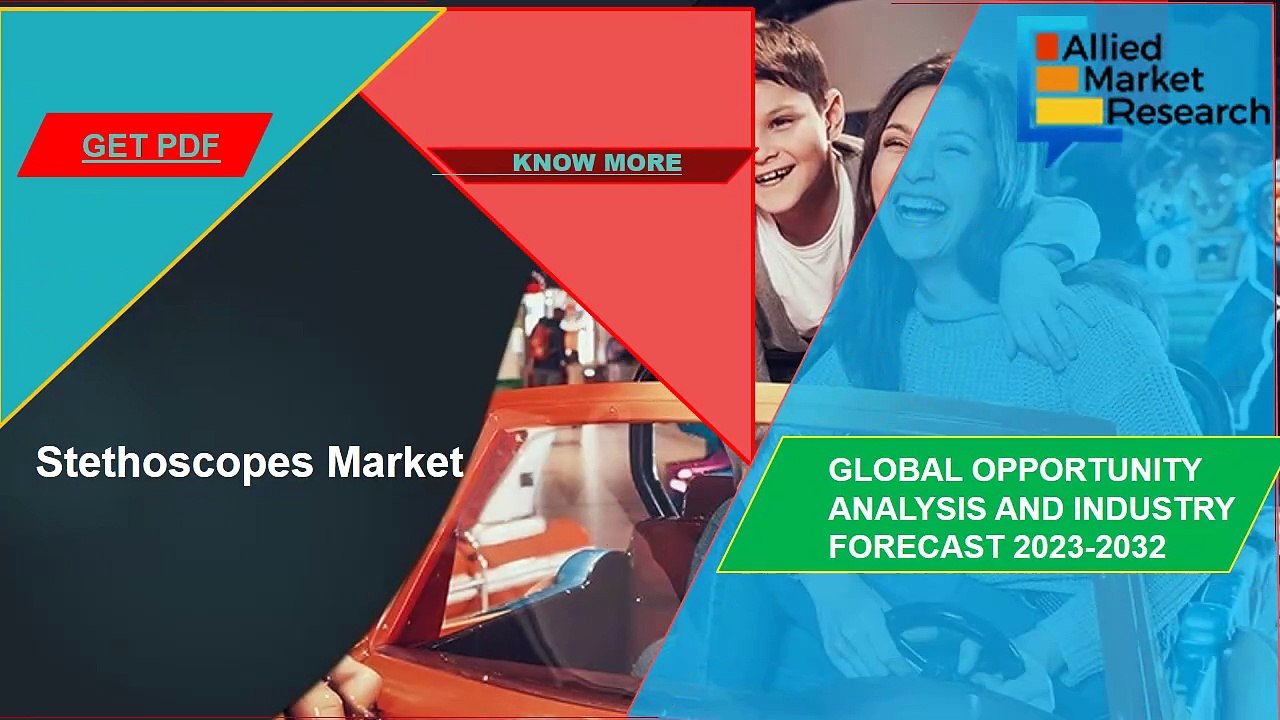 GET PDF

KNOW MORE

Allied Market Research

Stethoscopes Market

GLOBAL OPPORTUNITY ANALYSIS AND INDUSTRY FORECAST 2023-2032